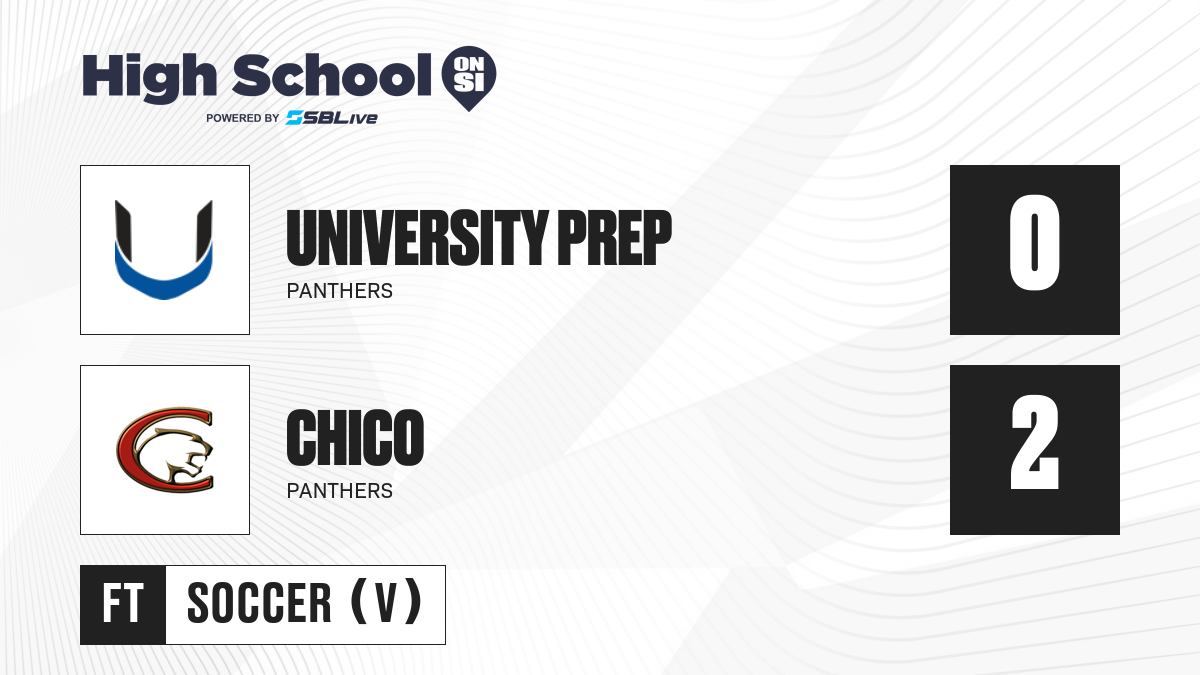 High School ON SI
POWERED BY SBLive

UNIVERSITY PREP
PANTHERS

0

CHICO
PANTHERS

2

FT SOCCER (V)